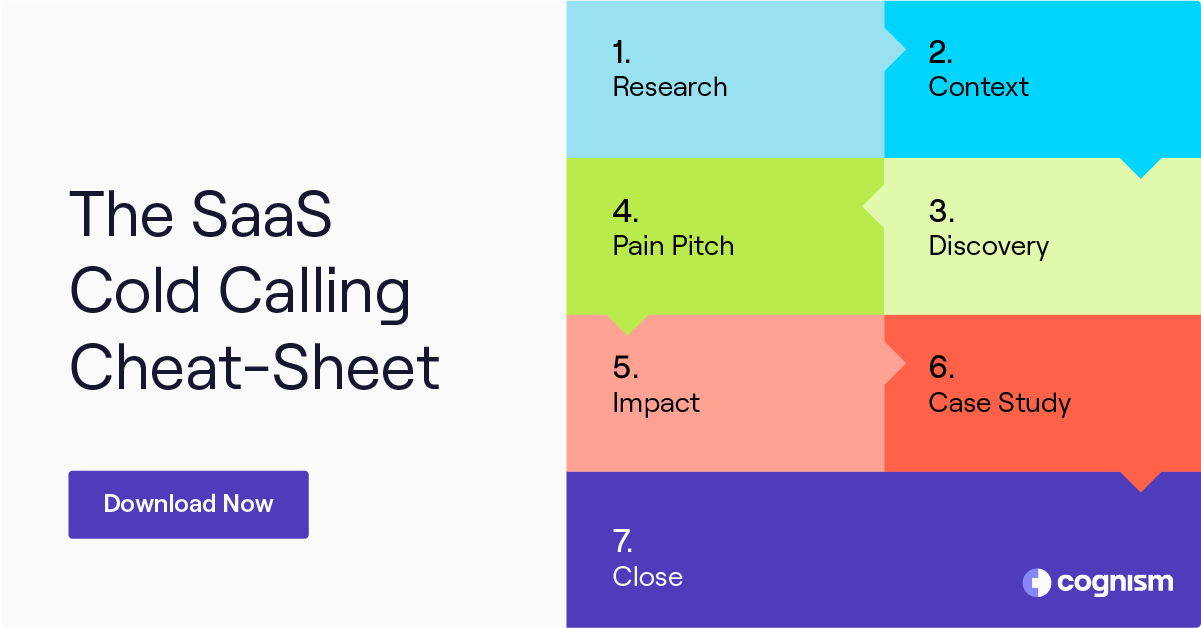 The SaaS Cold Calling Cheat-Sheet

Download Now

1.
Research

2.
Context

3.
Discovery

4.
Pain Pitch

5.
Impact

6.
Case Study

7.
Close

cognism